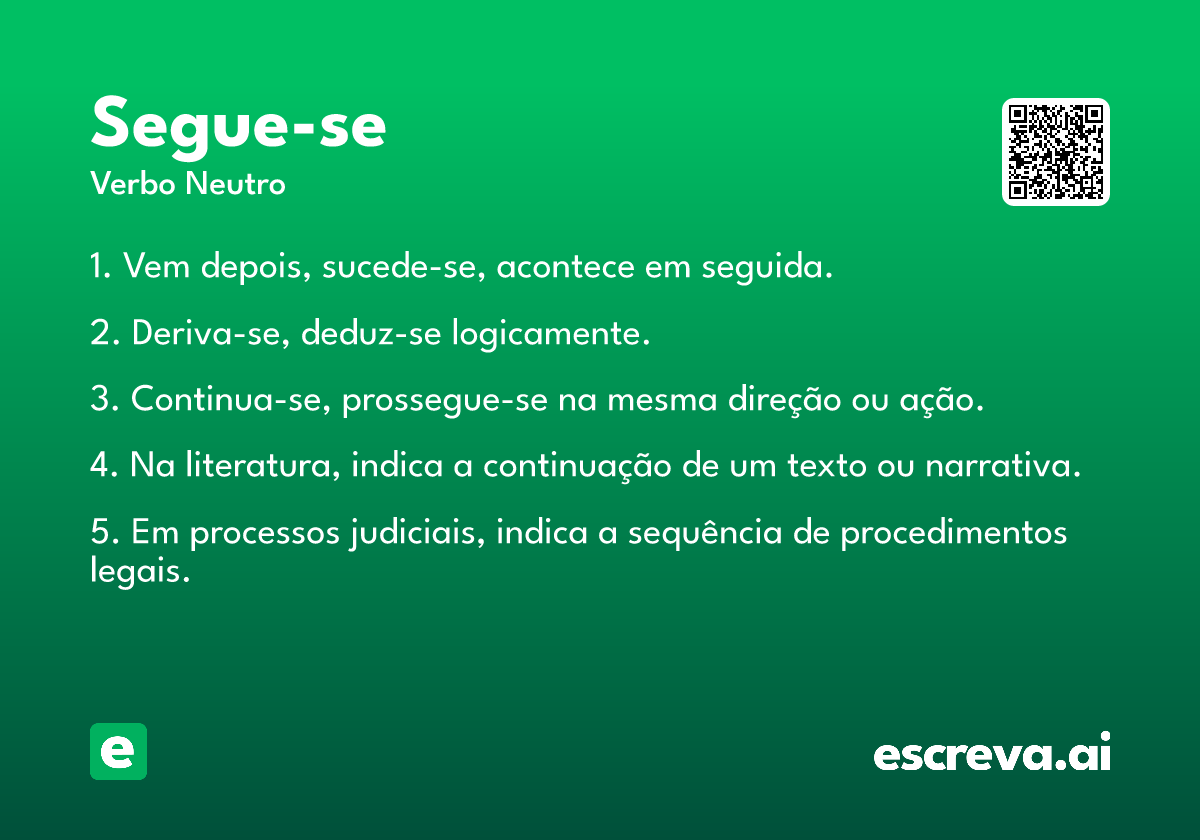 Segue-se
Verbo Neutro

1. Vem depois, sucede-se, acontece em seguida.

2. Deriva-se, deduz-se logicamente.

3. Continua-se, prossegue-se na mesma direção ou ação.

4. Na literatura, indica a continuação de um texto ou narrativa.

5. Em processos judiciais, indica a sequência de procedimentos legais.

e

escreva.ai